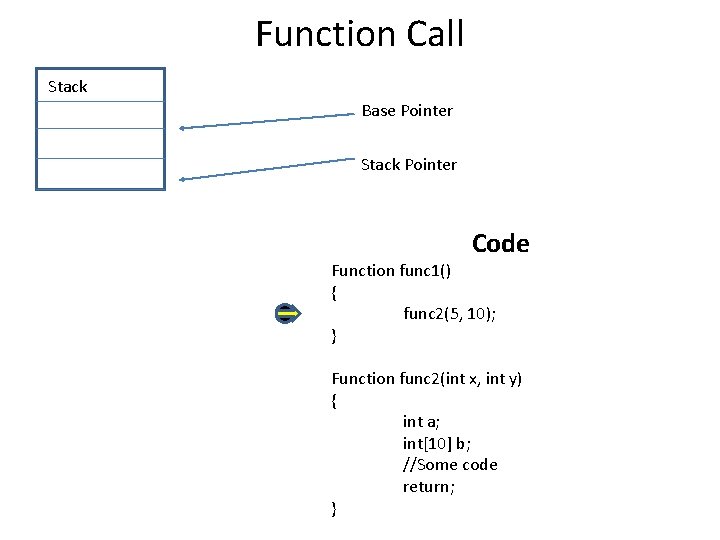 Function Call

Stack

Base Pointer

Stack Pointer

Code

Function func1()
{
func2(5, 10);
}

Function func2(int x, int y)
{
int a;
int[10] b;
//Some code
return;
}